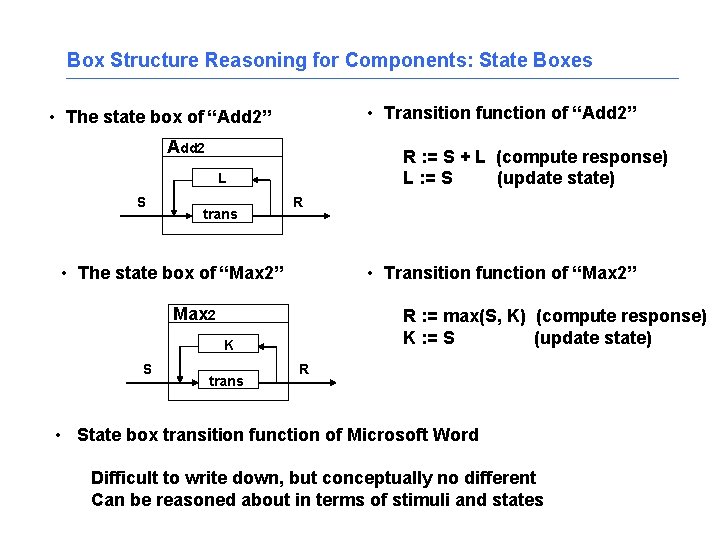 Box Structure Reasoning for Components: State Boxes

• The state box of "Add2"

Add2

L

S

trans

R

• Transition function of "Add2"

R := S + L (compute response)
L := S (update state)

• The state box of "Max2"

Max2

K

S

trans

R

• Transition function of "Max2"

R := max(S, K) (compute response)
K := S (update state)

• State box transition function of Microsoft Word

Difficult to write down, but conceptually no different
Can be reasoned about in terms of stimuli and states